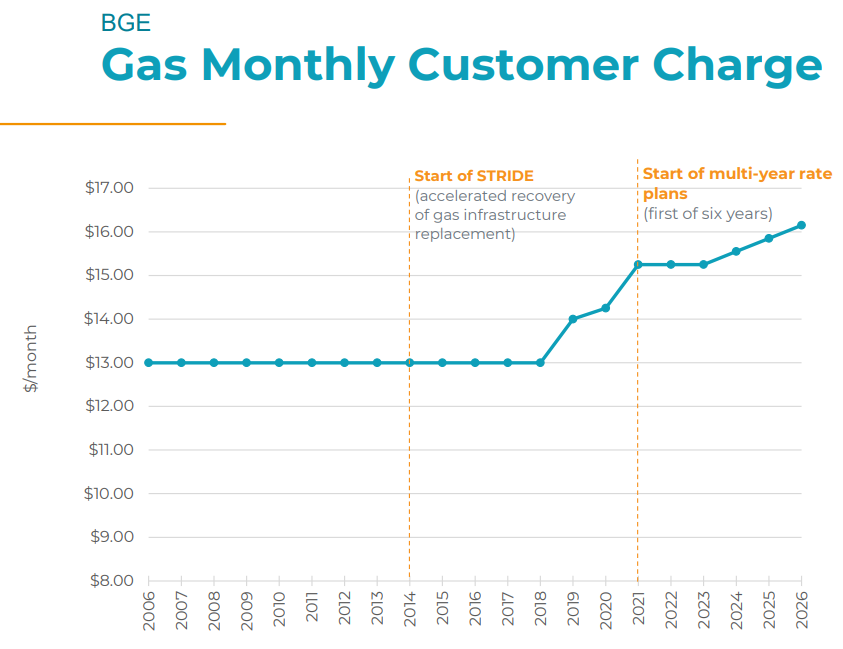 BGE
Gas Monthly Customer Charge

Start of STRIDE
(accelerated recovery of gas infrastructure replacement)

Start of multi-year rate plans
(first of six years)

$/month

$17.00
$16.00
$15.00
$14.00
$13.00
$12.00
$11.00
$10.00
$9.00
$8.00

2006
2007
2008
2009
2010
2011
2012
2013
2014
2015
2016
2017
2018
2019
2020
2021
2022
2023
2024
2025
2026